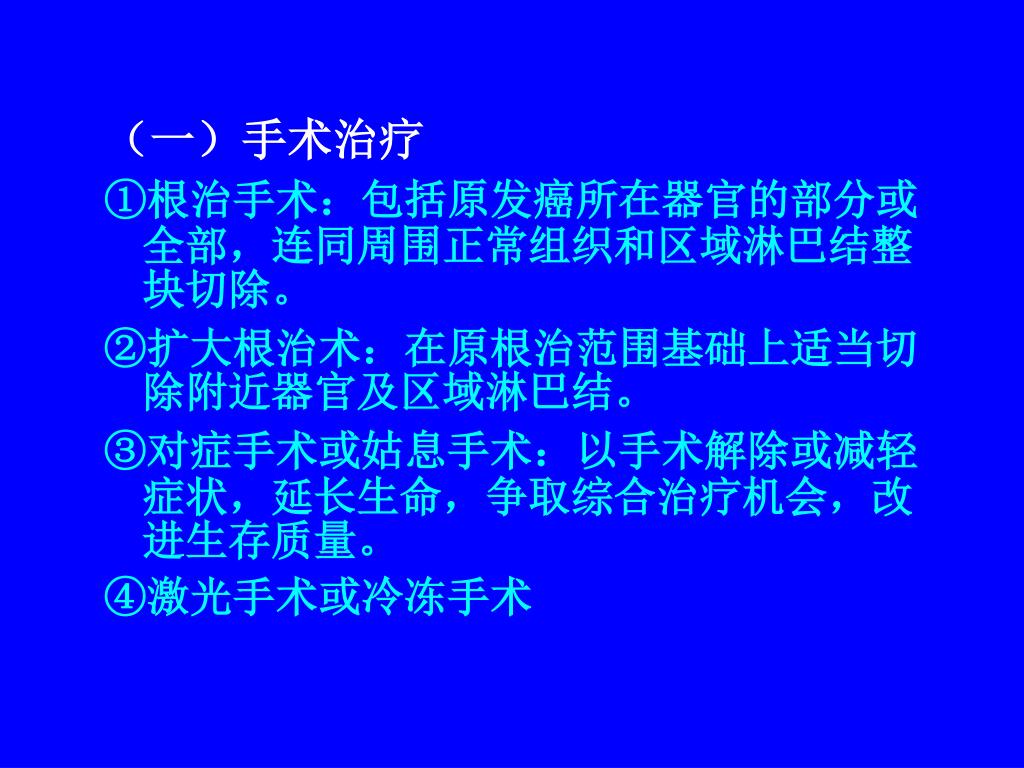 （一）手术治疗

①根治手术：包括原发癌所在器官的部分或全部，连同周围正常组织和区域淋巴结整块切除。

②扩大根治术：在原根治范围基础上适当切除附近器官及区域淋巴结。

③对症手术或姑息手术：以手术解除或减轻症状，延长生命，争取综合治疗机会，改进生存质量。

④激光手术或冷冻手术